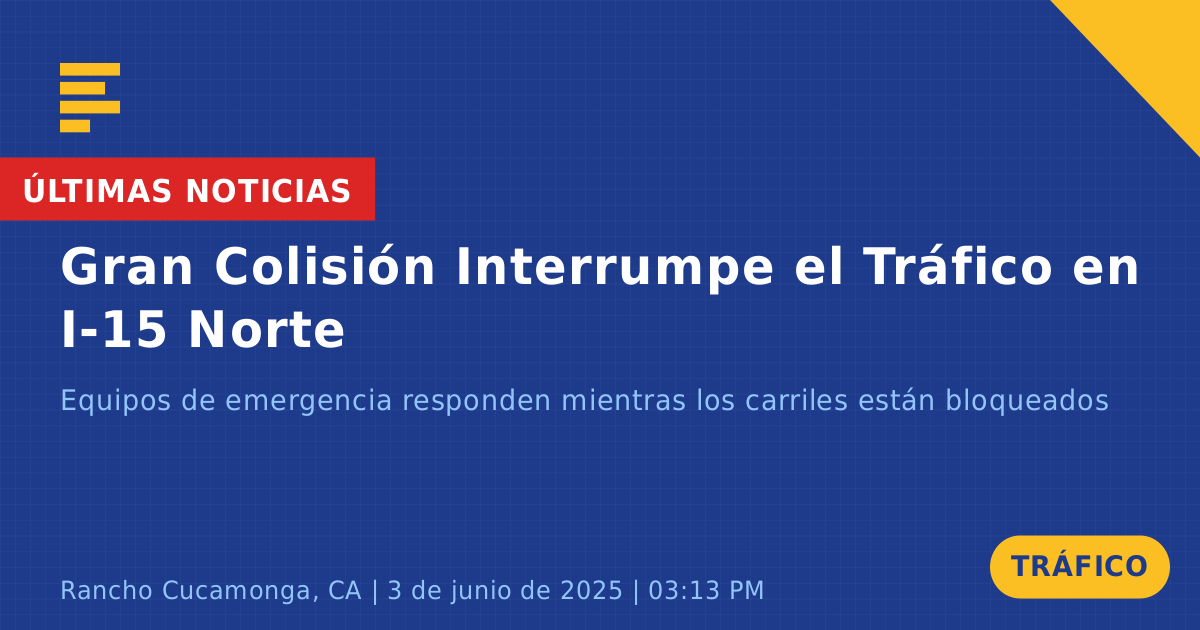 ÚLTIMAS NOTICIAS

Gran Colisión Interrumpe el Tráfico en I-15 Norte

Equipos de emergencia responden mientras los carriles están bloqueados

Rancho Cucamonga, CA | 3 de junio de 2025 | 03:13 PM

TRÁFICO